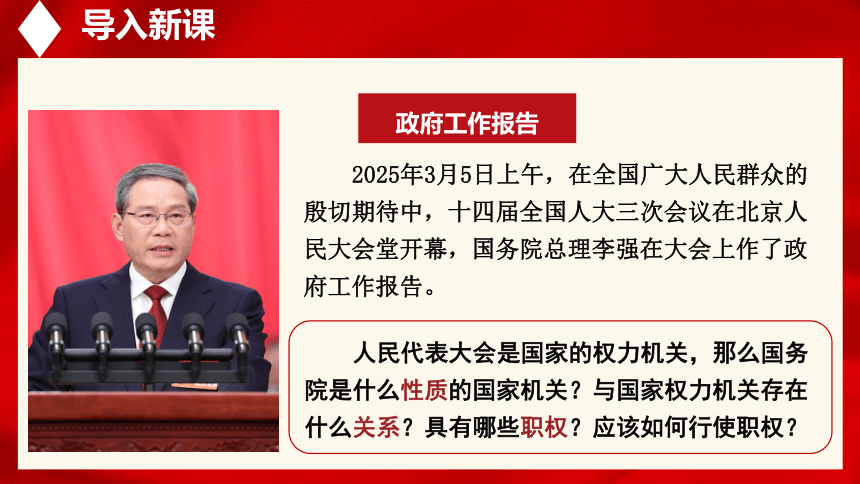 导入新课

政府工作报告

2025年3月5日上午，在全国广大人民群众的殷切期待中，十四届全国人大三次会议在北京人民大会堂开幕，国务院总理李强在大会上作了政府工作报告。

人民代表大会是国家的权力机关，那么国务院是什么性质的国家机关？与国家权力机关存在什么关系？具有哪些职权？应该如何行使职权？